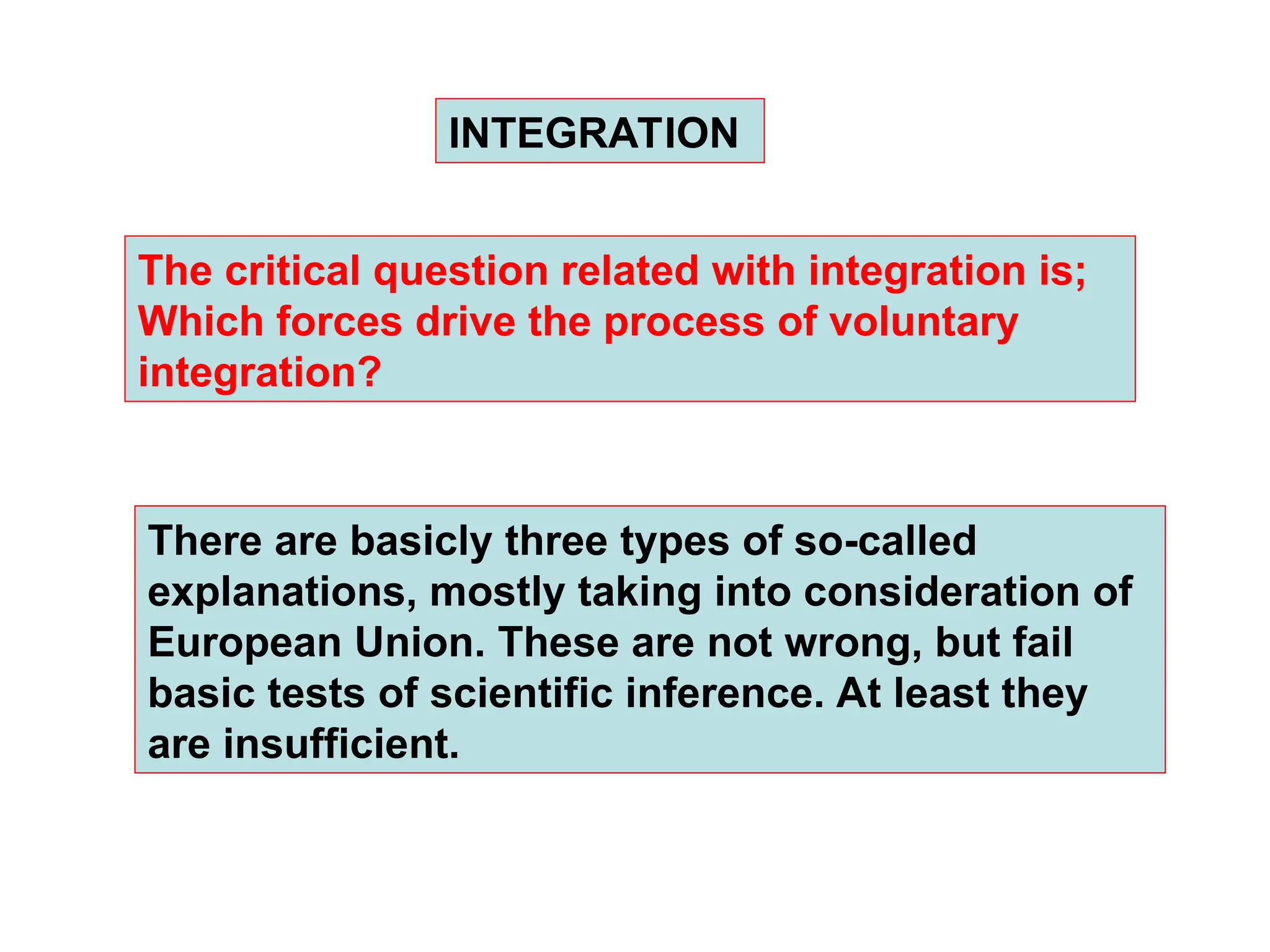 INTEGRATION

The critical question related with integration is; Which forces drive the process of voluntary integration?

There are basicly three types of so-called explanations, mostly taking into consideration of European Union. These are not wrong, but fail basic tests of scientific inference. At least they are insufficient.